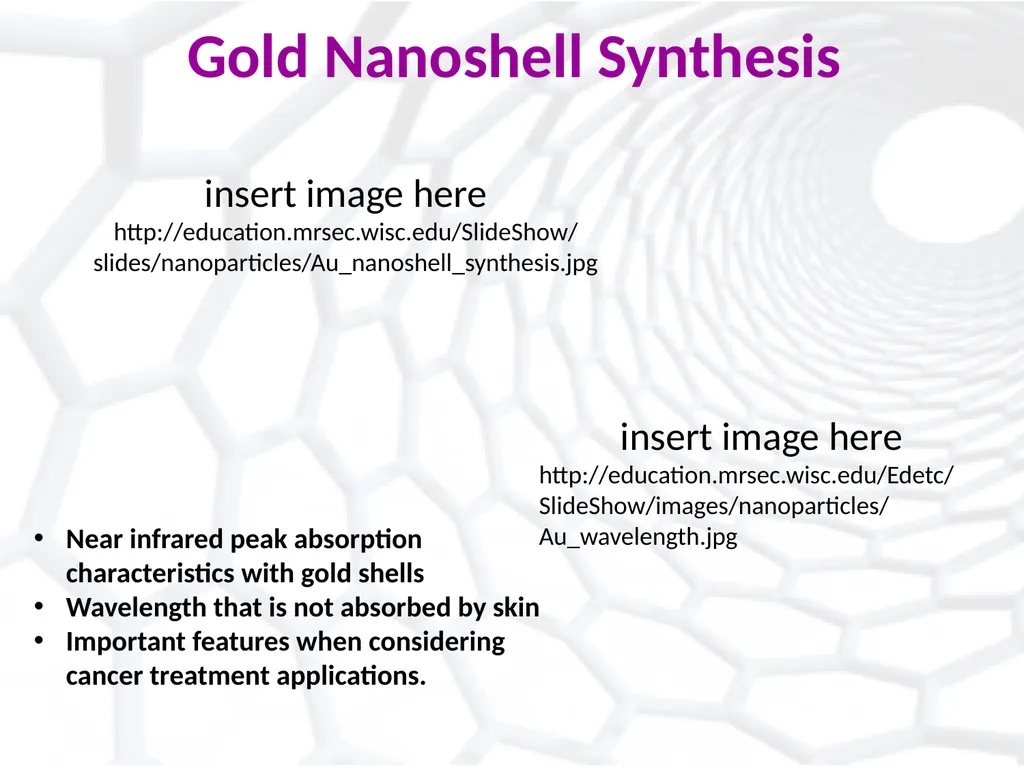 Gold Nanoshell Synthesis

insert image here
http://education.mrsec.wisc.edu/SlideShow/slides/nanoparticles/Au_nanoshell_synthesis.jpg

insert image here
http://education.mrsec.wisc.edu/Edetc/SlideShow/images/nanoparticles/Au_wavelength.jpg

• Near infrared peak absorption characteristics with gold shells
• Wavelength that is not absorbed by skin
• Important features when considering cancer treatment applications.